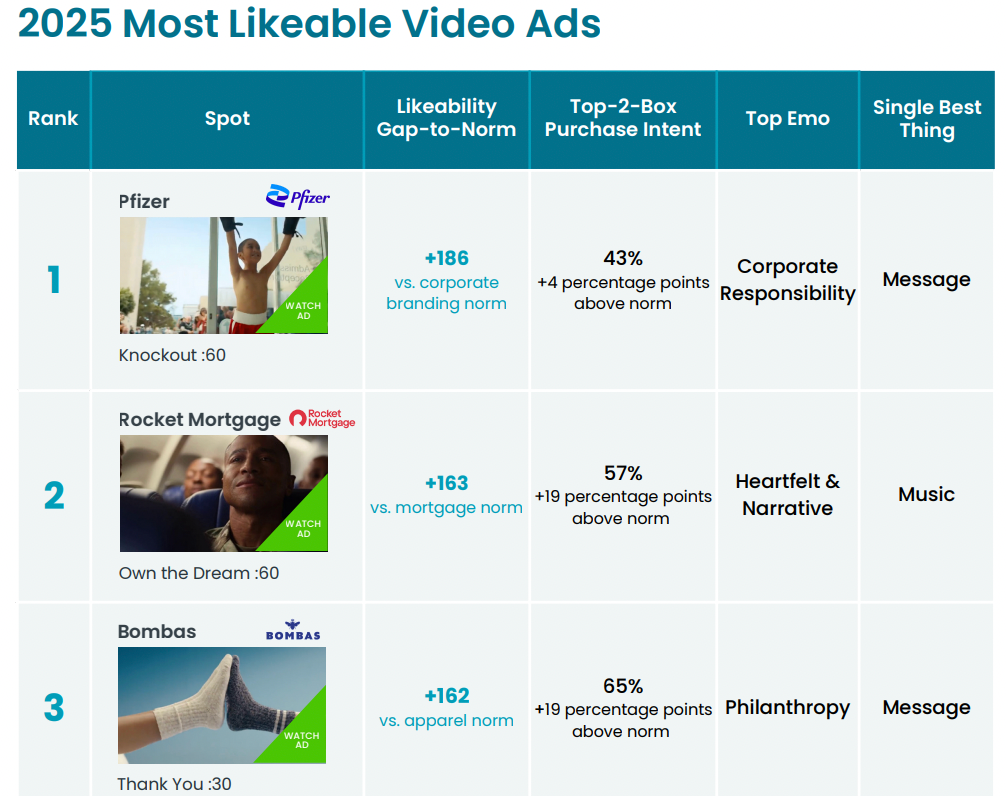 2025 Most Likeable Video Ads

| Rank | Spot | Likeability Gap-to-Norm | Top-2-Box Purchase Intent | Top Emo | Single Best Thing |
|---|---|---|---|---|---|
| 1 | Pfizer Pfizer WATCH AD Knockout :60 | +186 vs. corporate branding norm | 43% +4 percentage points above norm | Corporate Responsibility | Message |
| 2 | Rocket Mortgage Rocket Mortgage WATCH AD Own the Dream :60 | +163 vs. mortgage norm | 57% +19 percentage points above norm | Heartfelt & Narrative | Music |
| 3 | Bombas BOMBAS WATCH AD Thank You :30 | +162 vs. apparel norm | 65% +19 percentage points above norm | Philanthropy | Message |